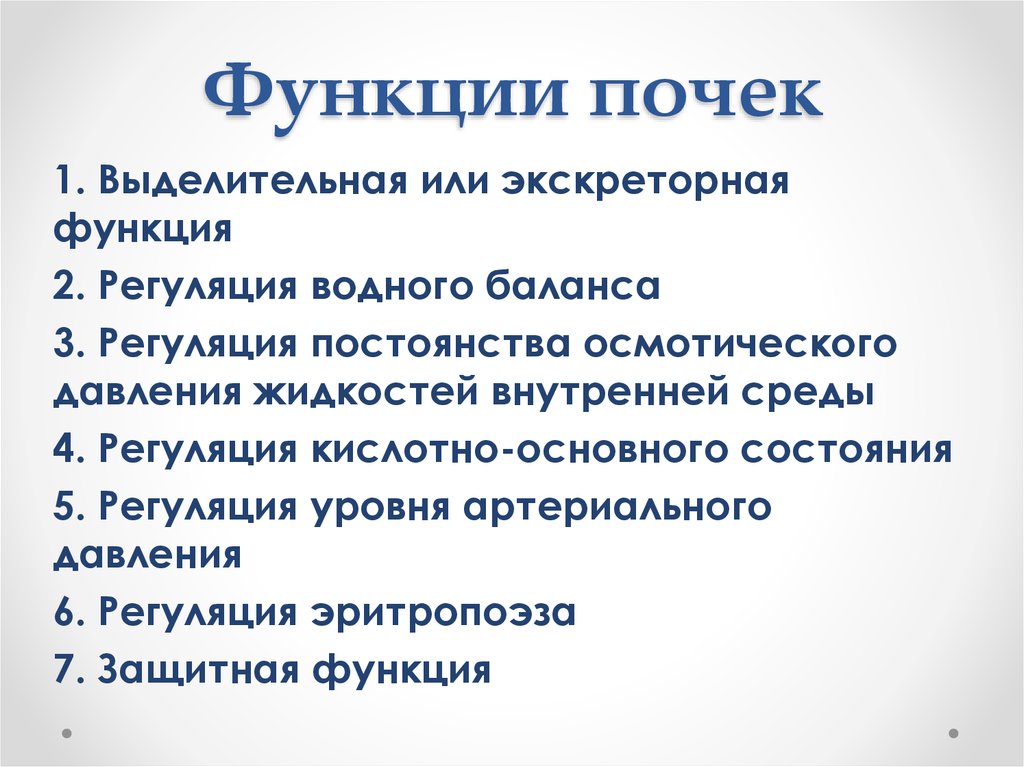 Функции почек

1. Выделительная или экскреторная функция

2. Регуляция водного баланса

3. Регуляция постоянства осмотического давления жидкостей внутренней среды

4. Регуляция кислотно-основного состояния

5. Регуляция уровня артериального давления

6. Регуляция эритропоэза

7. Защитная функция